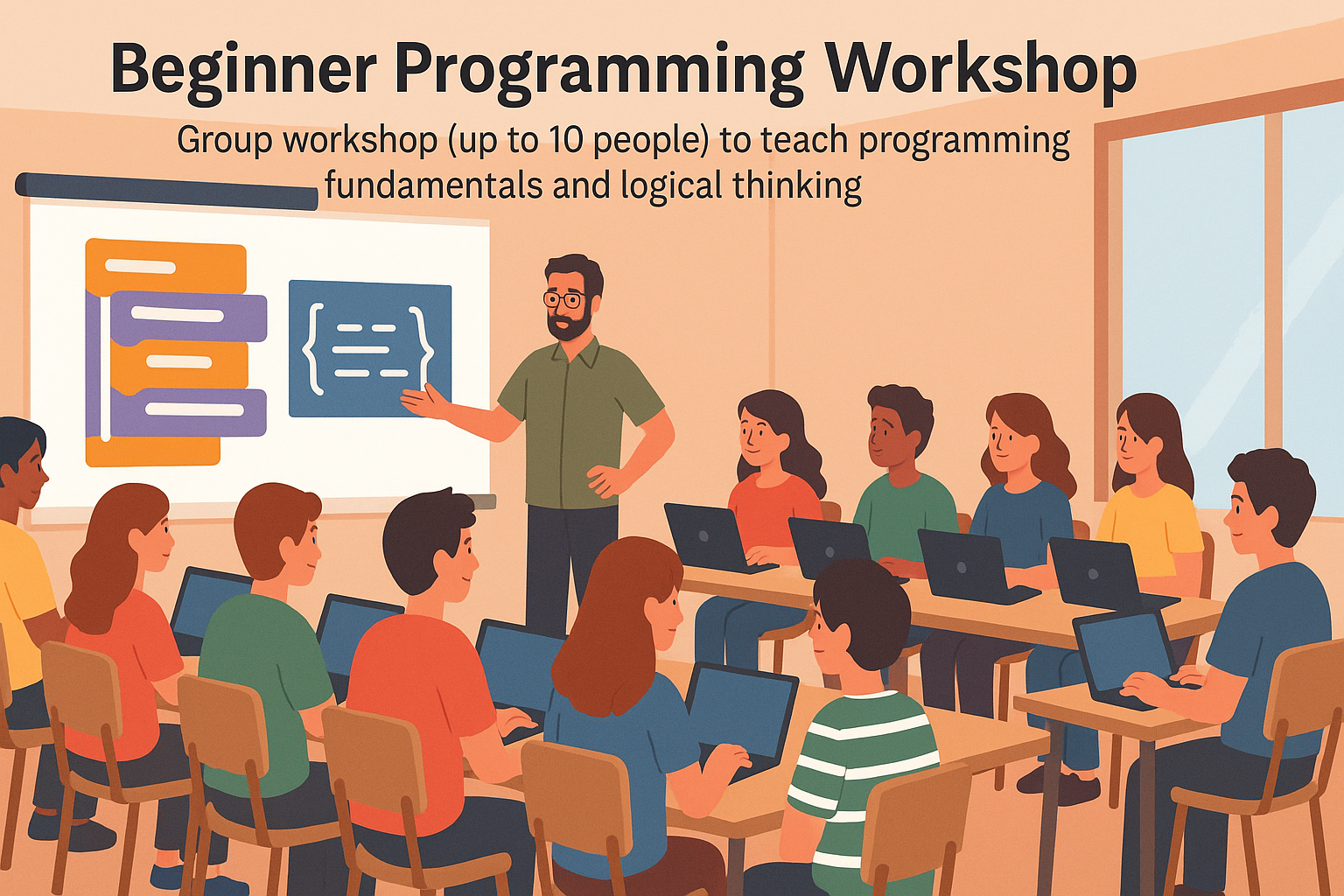 Beginner Programming Workshop

Group workshop (up to 10 people) to teach programming fundamentals and logical thinking